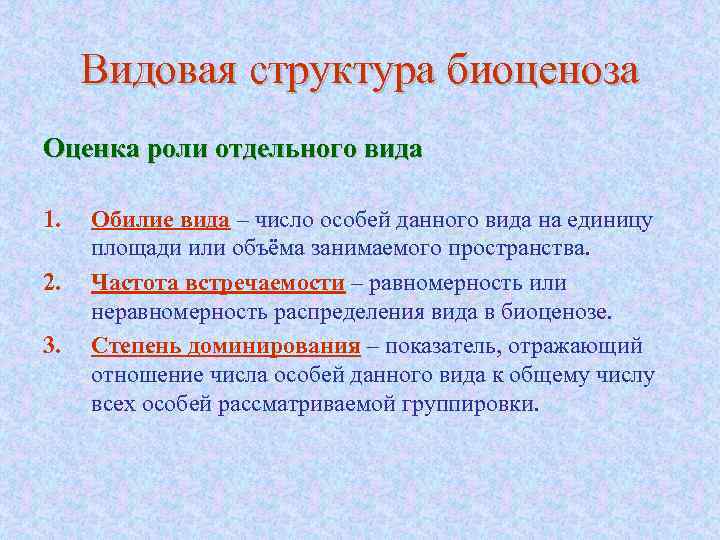 Видовая структура биоценоза

Оценка роли отдельного вида

1. Обилие вида – число особей данного вида на единицу площади или объёма занимаемого пространства.
2. Частота встречаемости – равномерность или неравномерность распределения вида в биоценозе.
3. Степень доминирования – показатель, отражающий отношение числа особей данного вида к общему числу всех особей рассматриваемой группировки.